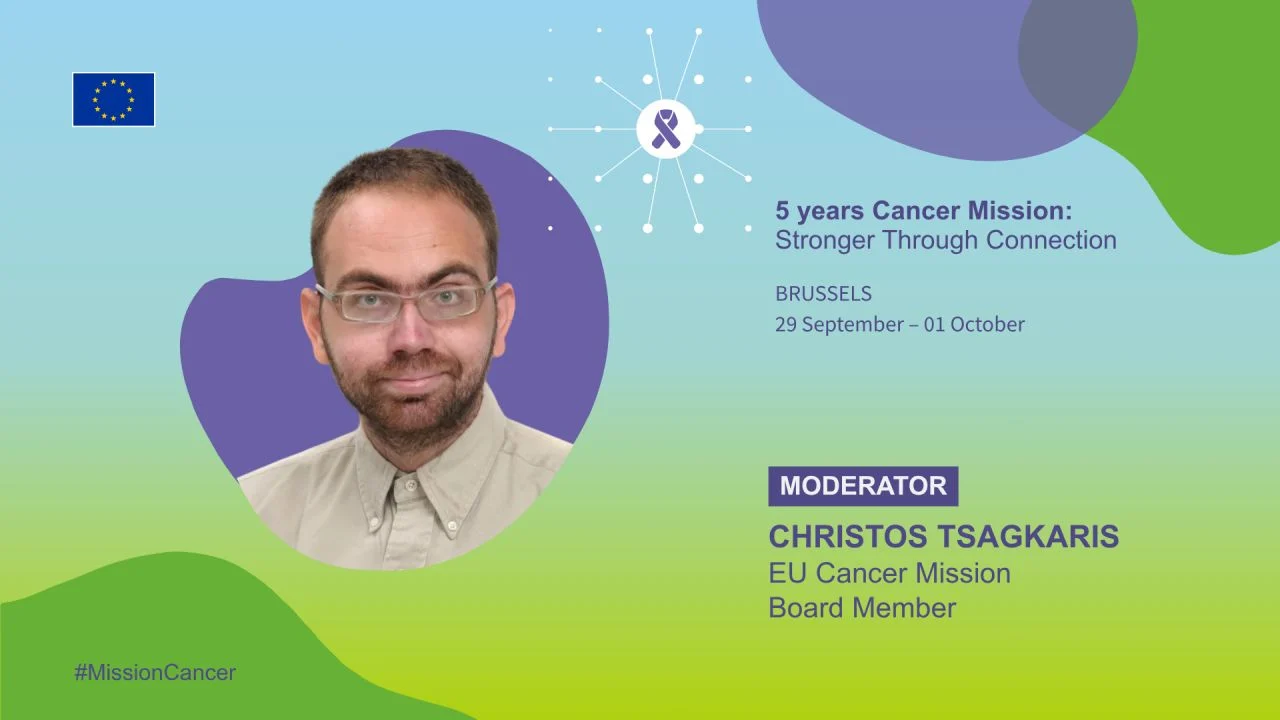 5 years Cancer Mission:
Stronger Through Connection

BRUSSELS
29 September – 01 October

MODERATOR

CHRISTOS TSAGKARIS
EU Cancer Mission
Board Member

#MissionCancer